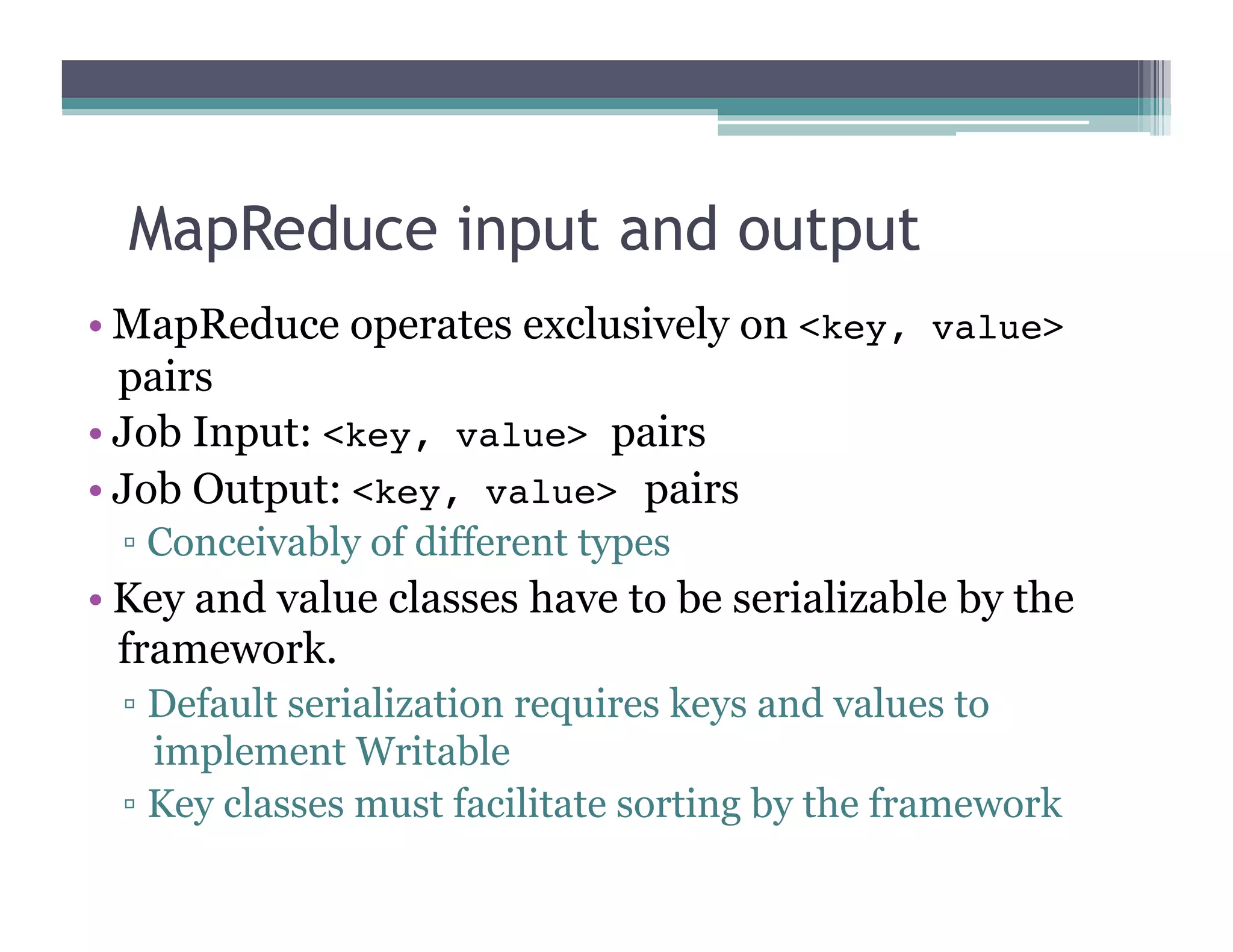 MapReduce input and output

• MapReduce operates exclusively on <key, value> pairs
• Job Input: <key, value> pairs
• Job Output: <key, value> pairs
▫ Conceivably of different types
• Key and value classes have to be serializable by the framework.
▫ Default serialization requires keys and values to implement Writable
▫ Key classes must facilitate sorting by the framework